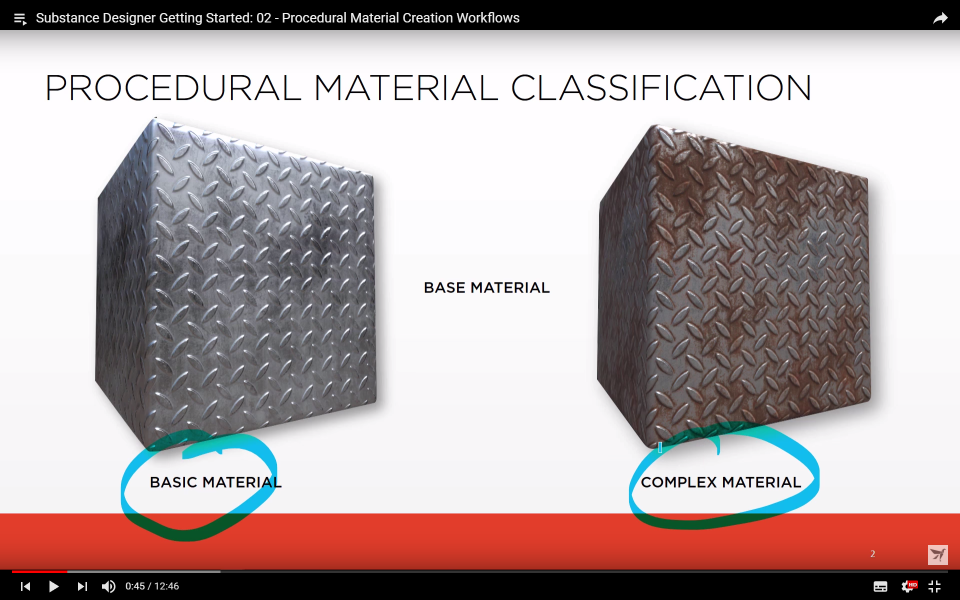 Substance Designer Getting Started: 02 - Procedural Material Creation Workflows

PROCEDURAL MATERIAL CLASSIFICATION

BASE MATERIAL

BASIC MATERIAL

COMPLEX MATERIAL

2

0:45 / 12:46

HD